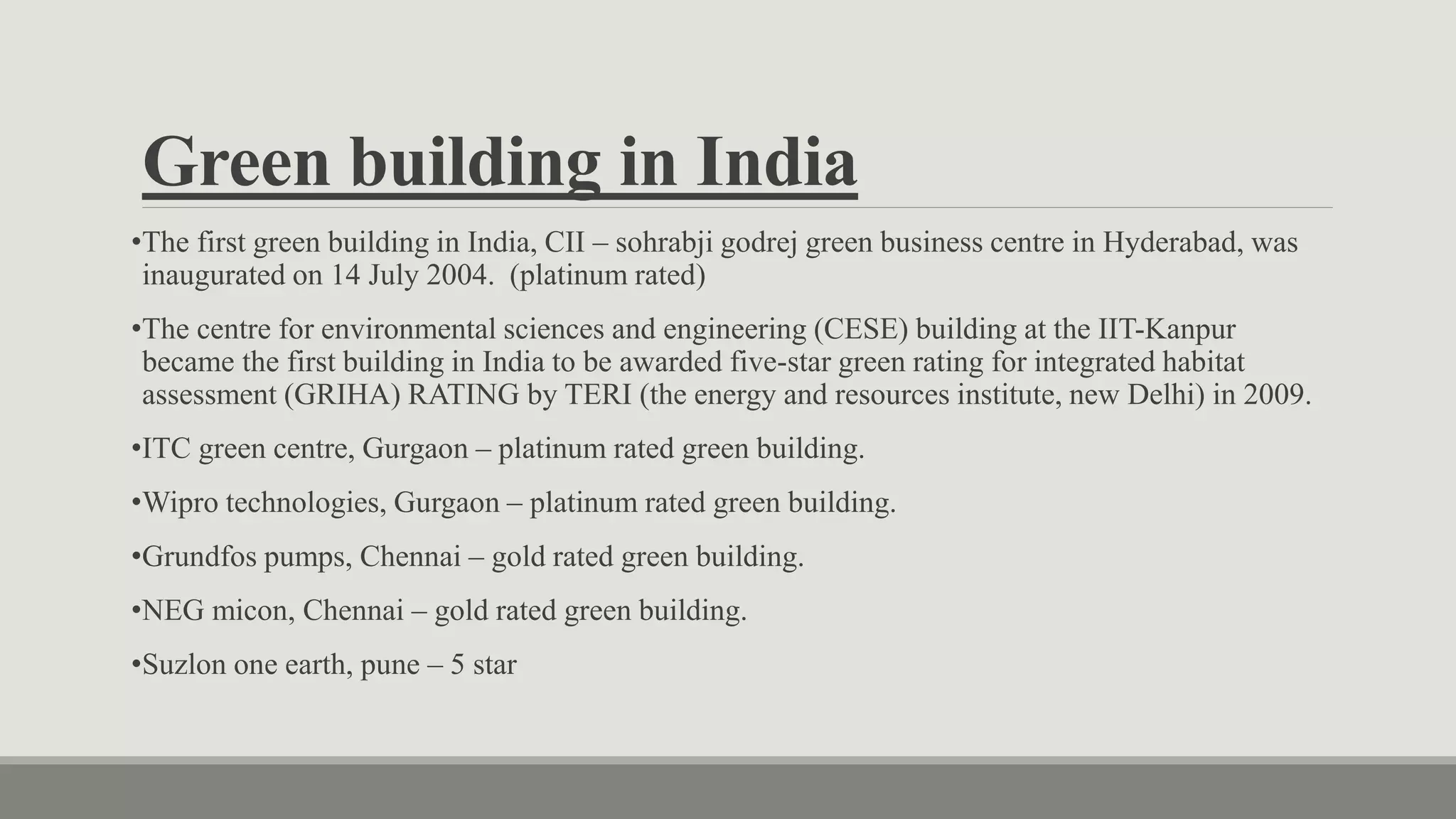 Green building in India

•The first green building in India, CII – sohrabji godrej green business centre in Hyderabad, was inaugurated on 14 July 2004. (platinum rated)

•The centre for environmental sciences and engineering (CESE) building at the IIT-Kanpur became the first building in India to be awarded five-star green rating for integrated habitat assessment (GRIHA) RATING by TERI (the energy and resources institute, new Delhi) in 2009.

•ITC green centre, Gurgaon – platinum rated green building.

•Wipro technologies, Gurgaon – platinum rated green building.

•Grundfos pumps, Chennai – gold rated green building.

•NEG micon, Chennai – gold rated green building.

•Suzlon one earth, pune – 5 star